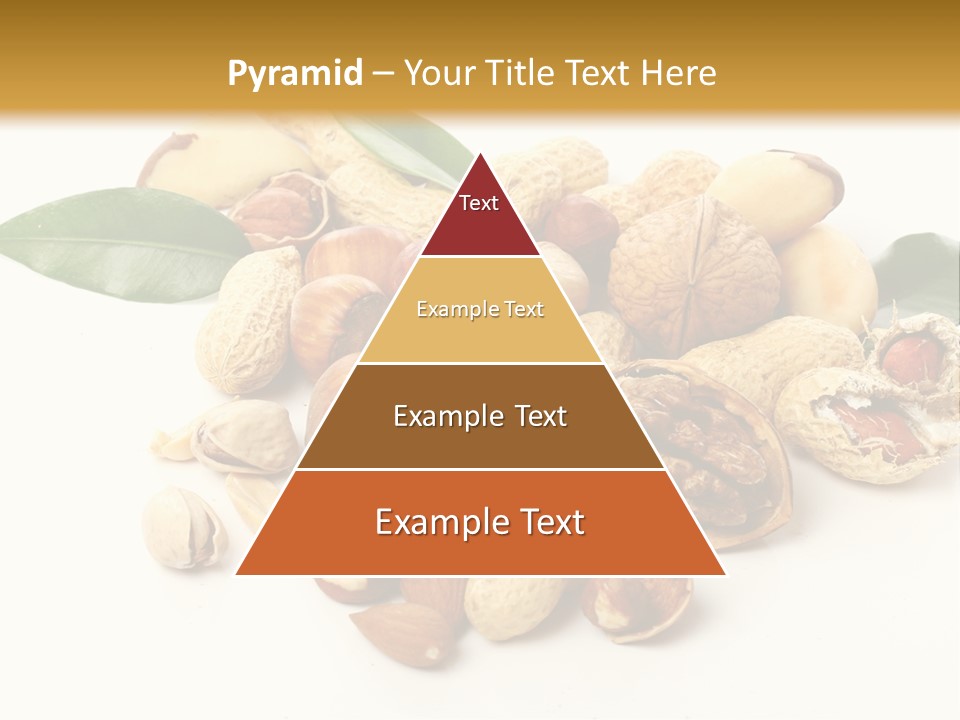 Pyramid – Your Title Text Here

Text

Example Text

Example Text

Example Text